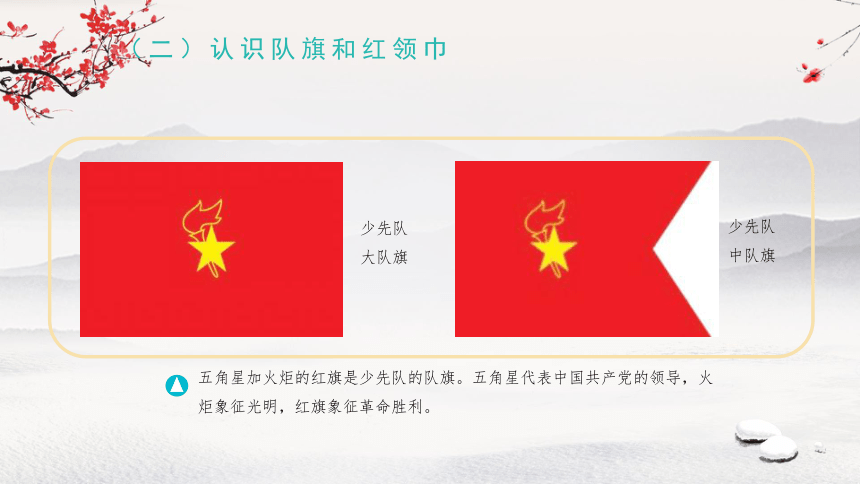 （二）认识队旗和红领巾

少先队
大队旗

少先队
中队旗

五角星加火炬的红旗是少先队的队旗。五角星代表中国共产党的领导，火炬象征光明，红旗象征革命胜利。